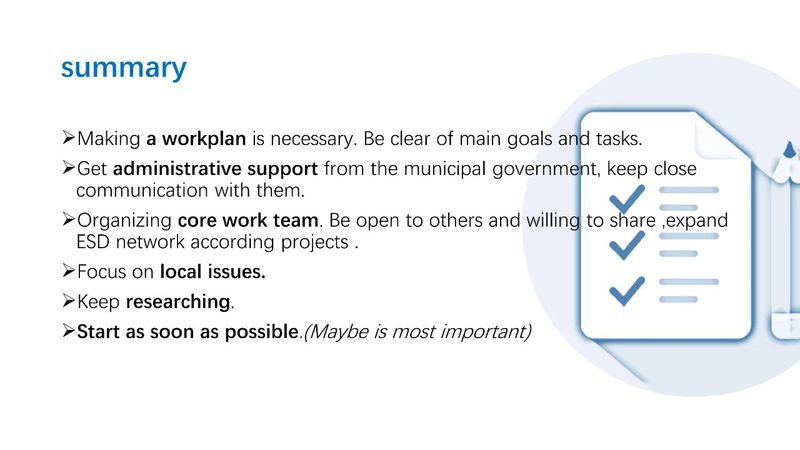 summary

➢Making a workplan is necessary. Be clear of main goals and tasks.

➢Get administrative support from the municipal government, keep close communication with them.

➢Organizing core work team. Be open to others and willing to share ,expand ESD network according projects .

➢Focus on local issues.

➢Keep researching.

➢Start as soon as possible.(Maybe is most important)